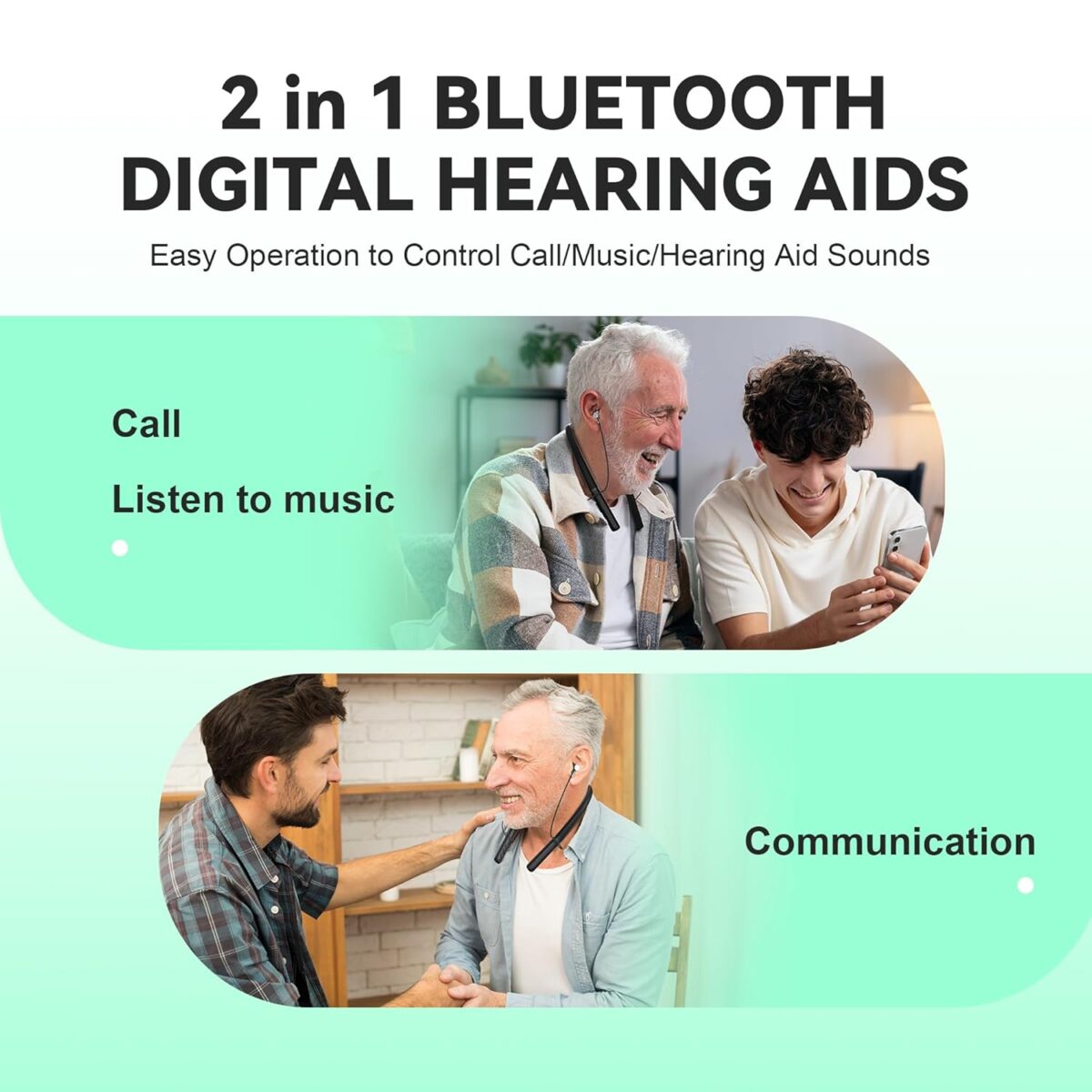 2 in 1 BLUETOOTH DIGITAL HEARING AIDS

Easy Operation to Control Call/Music/Hearing Aid Sounds

Call

Listen to music

Communication